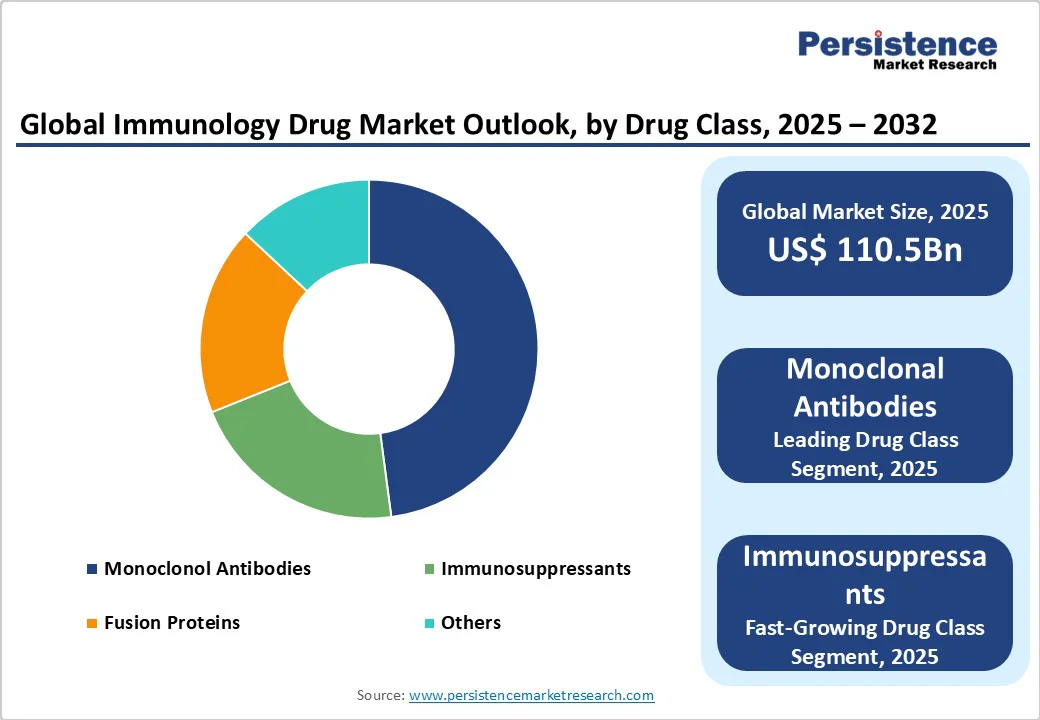 Persistence
Market Research

Global Immunology Drug Market Outlook, by Drug Class, 2025 – 2032

Monoclonol Antibodies
Immunosuppressants
Fusion Proteins
Others

Global Market Size, 2025
US$ 110.5Bn

Monoclonal Antibodies
Leading Drug Class Segment, 2025

Immunosuppressants
Fast-Growing Drug Class Segment, 2025

Source: www.persistencemarketresearch.com